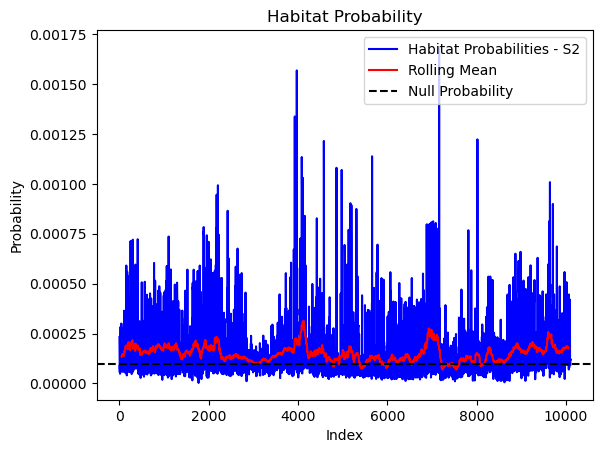 Habitat Probability

Habitat Probabilities - S2
Rolling Mean
Null Probability

Probability

0.00175
0.00150
0.00125
0.00100
0.00075
0.00050
0.00025
0.00000

0
2000
4000
6000
8000
10000

Index